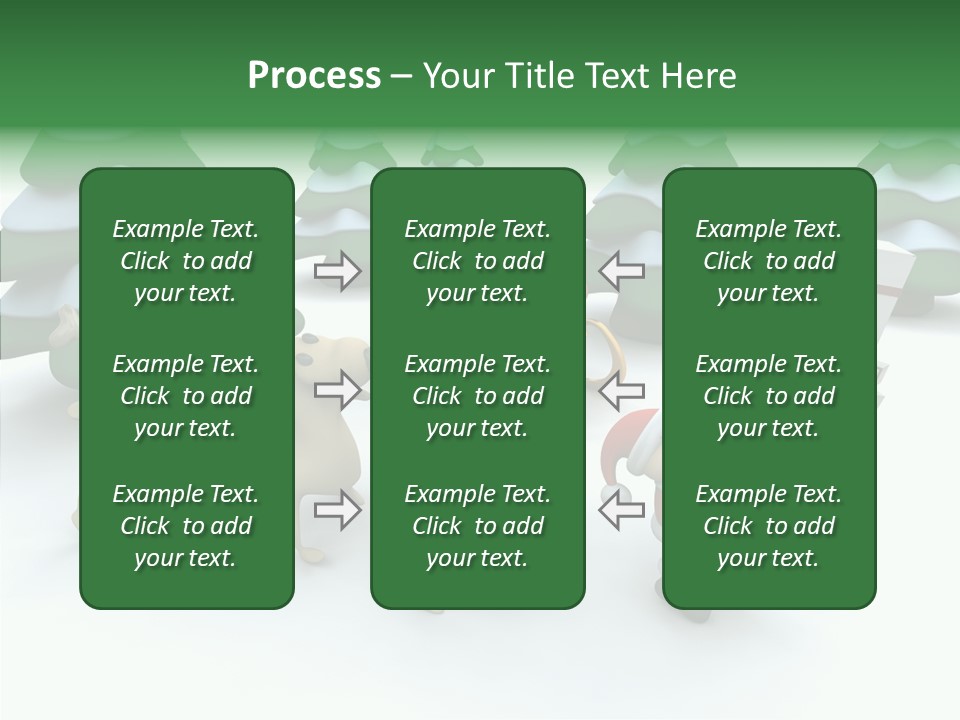 Process – Your Title Text Here

Example Text. Click to add your text.

Example Text. Click to add your text.

Example Text. Click to add your text.

Example Text. Click to add your text.

Example Text. Click to add your text.

Example Text. Click to add your text.

Example Text. Click to add your text.

Example Text. Click to add your text.

Example Text. Click to add your text.